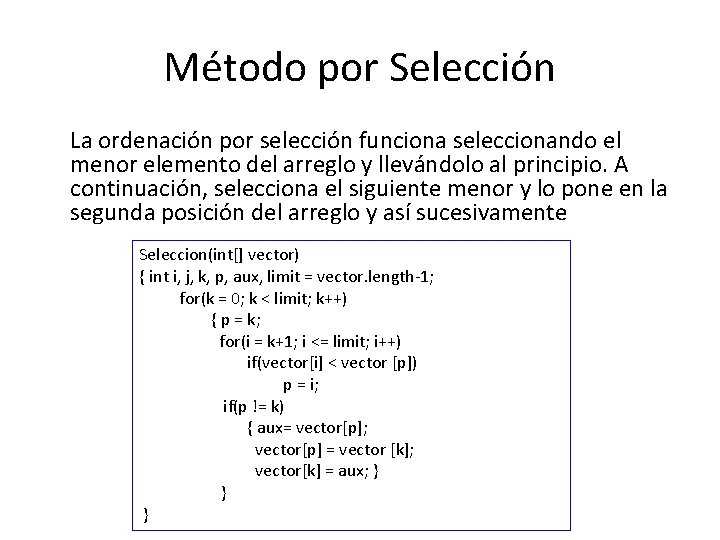 Método por Selección

La ordenación por selección funciona seleccionando el menor elemento del arreglo y llevándolo al principio. A continuación, selecciona el siguiente menor y lo pone en la segunda posición del arreglo y así sucesivamente

Seleccion(int[] vector)
{ int i, j, k, p, aux, limit = vector.length-1;
for(k = 0; k < limit; k++)
{ p = k;
for(i = k+1; i <= limit; i++)
if(vector[i] < vector [p])
p = i;
if(p != k)
{ aux= vector[p];
vector[p] = vector [k];
vector[k] = aux; }
}
}